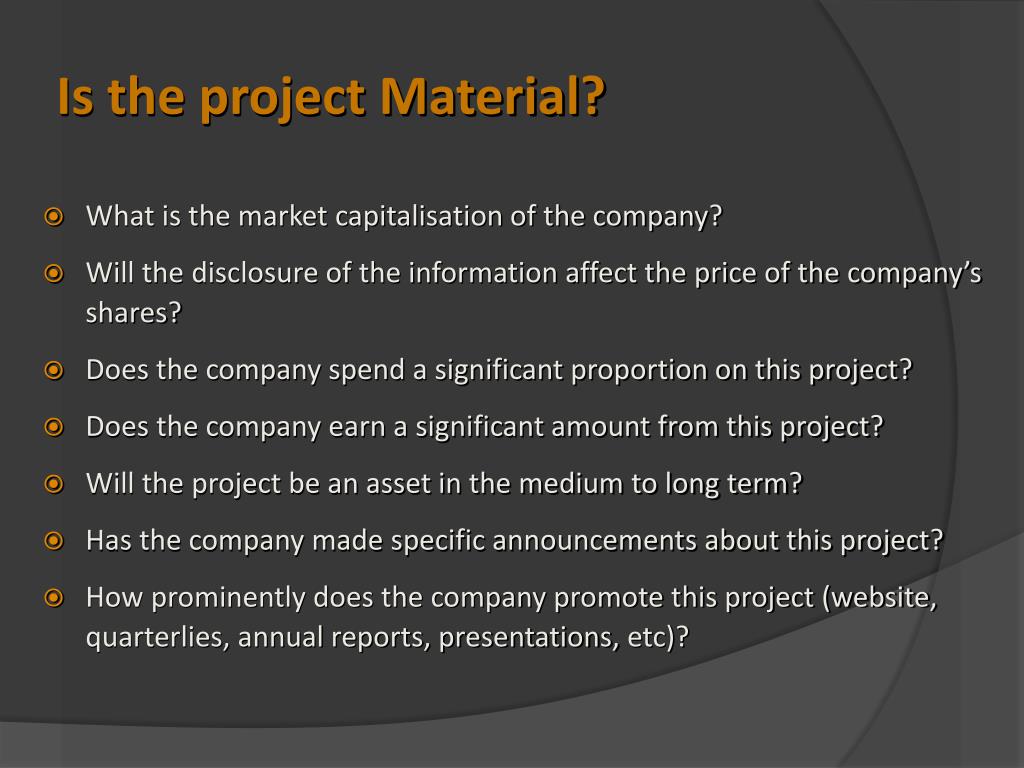 Is the project Material?

What is the market capitalisation of the company?

Will the disclosure of the information affect the price of the company’s shares?

Does the company spend a significant proportion on this project?

Does the company earn a significant amount from this project?

Will the project be an asset in the medium to long term?

Has the company made specific announcements about this project?

How prominently does the company promote this project (website, quarterlies, annual reports, presentations, etc)?